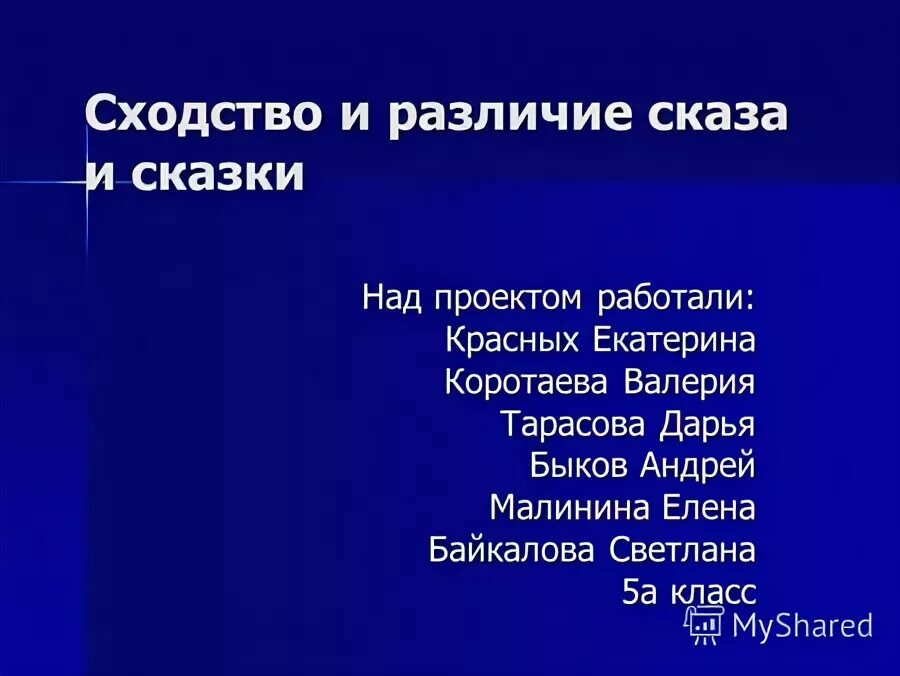 Сходство и различие сказа и сказки

Над проектом работали:
Красных Екатерина
Коротаева Валерия
Тарасова Дарья
Быков Андрей
Малинина Елена
Байкалова Светлана
5а класс

MyShared